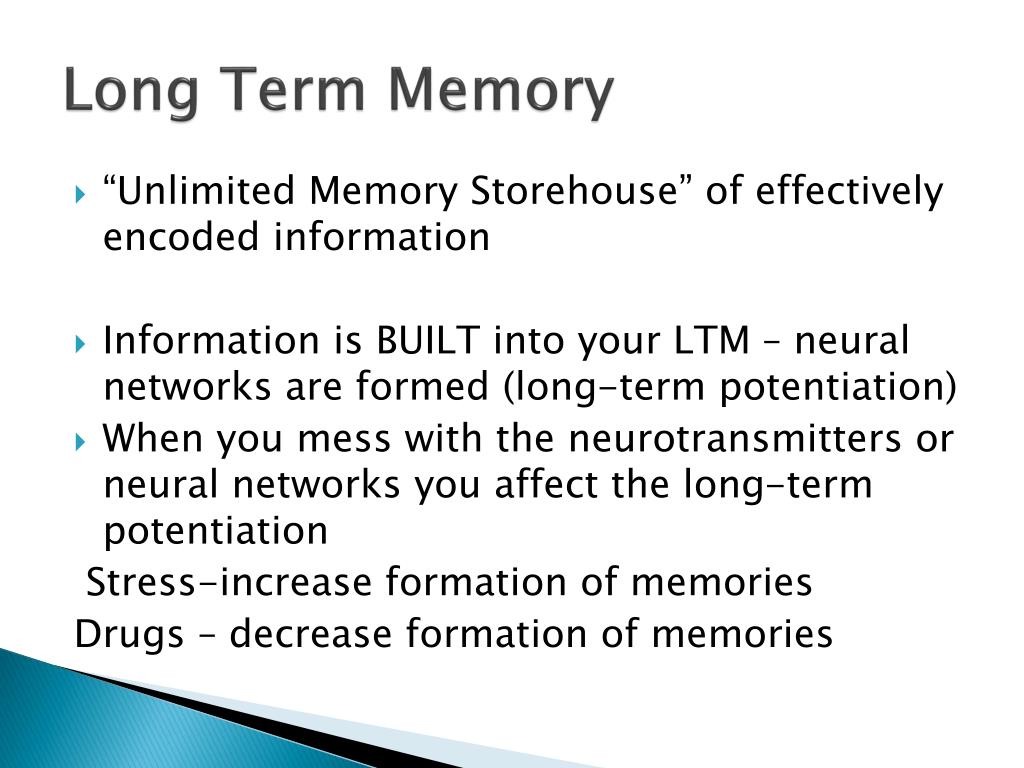 Long Term Memory

“Unlimited Memory Storehouse” of effectively encoded information

Information is BUILT into your LTM – neural networks are formed (long-term potentiation)

When you mess with the neurotransmitters or neural networks you affect the long-term potentiation

Stress-increase formation of memories

Drugs – decrease formation of memories